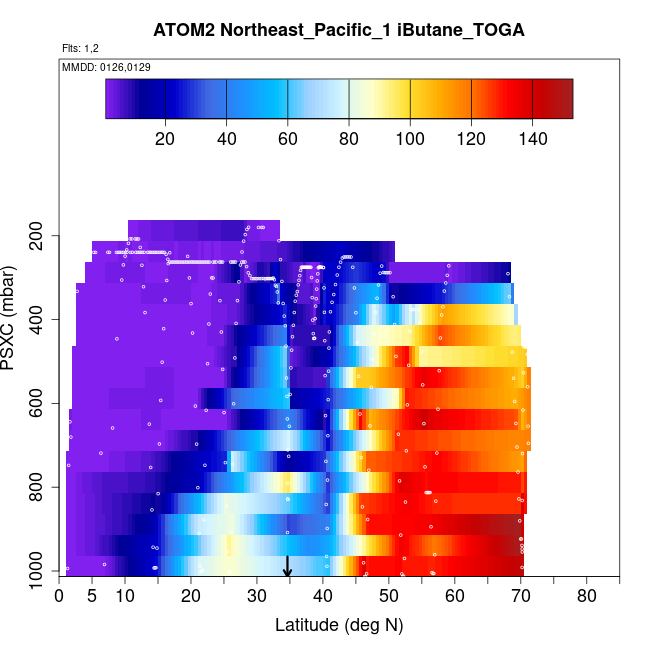 ATOM2 Northeast_Pacific_1 iButane_TOGA

Flts: 1,2

MMDD: 0126,0129

20 40 60 80 100 120 140

PSXC (mbar)

200
400
600
800
1000

0 5 10 20 30 40 50 60 70 80

Latitude (deg N)